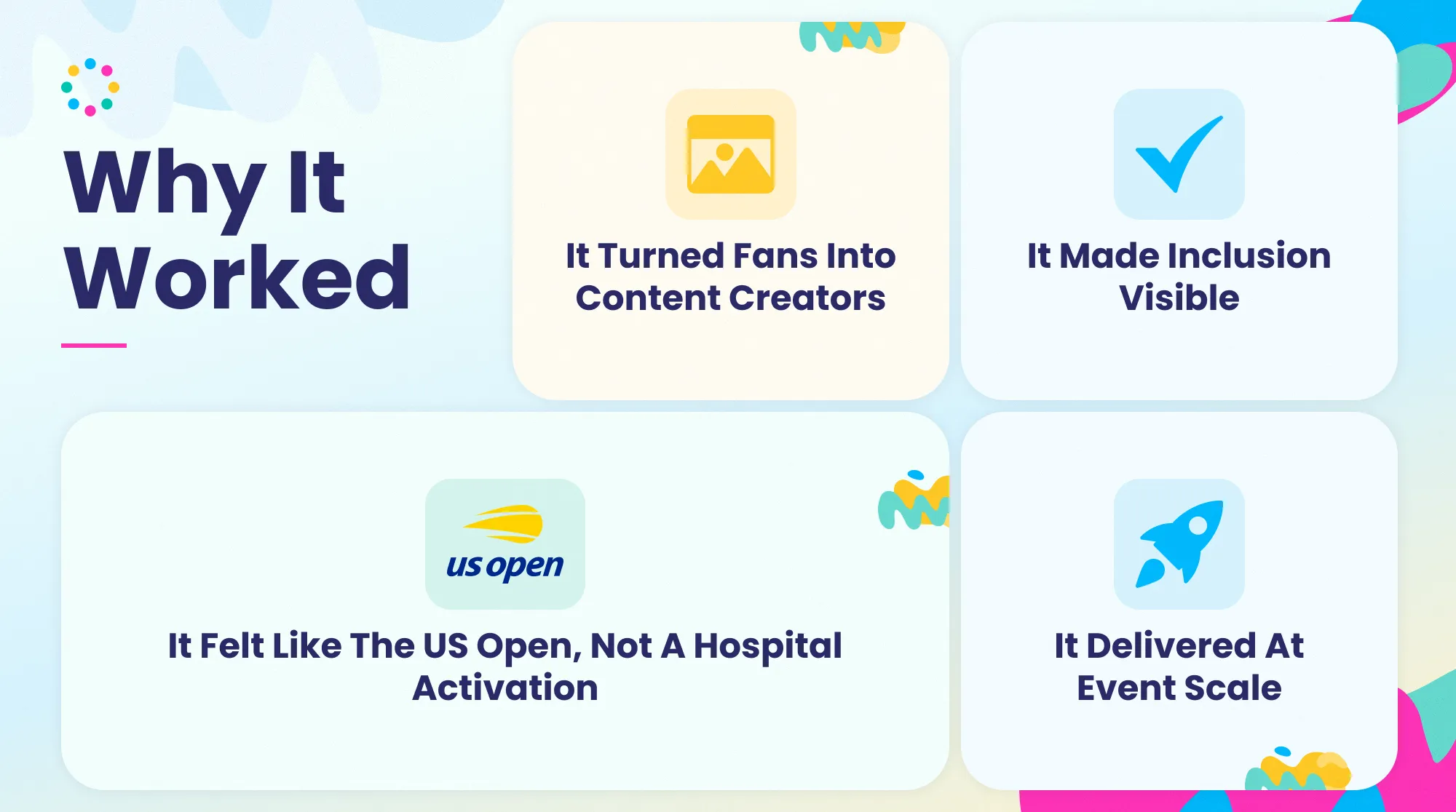 Why It Worked

It Turned Fans Into Content Creators

It Made Inclusion Visible

us open

It Felt Like The US Open, Not A Hospital Activation

It Delivered At Event Scale